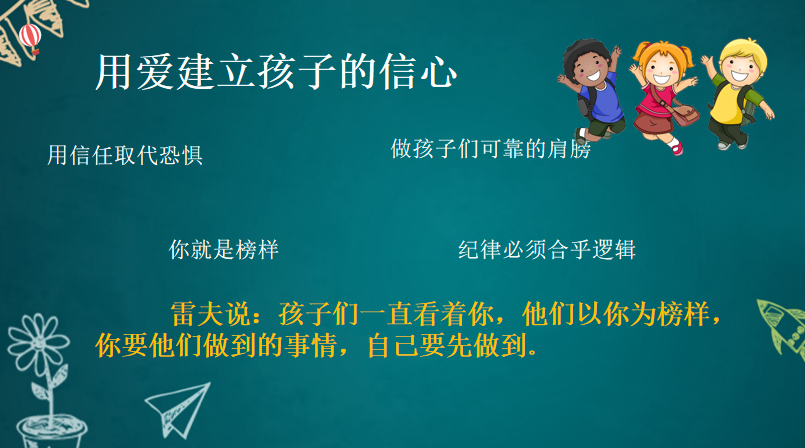 用爱建立孩子的信心

用信任取代恐惧

做孩子们可靠的肩膀

你就是榜样

纪律必须合乎逻辑

雷夫说：孩子们一直看着你，他们以你为榜样，你要他们做到的事情，自己要先做到。